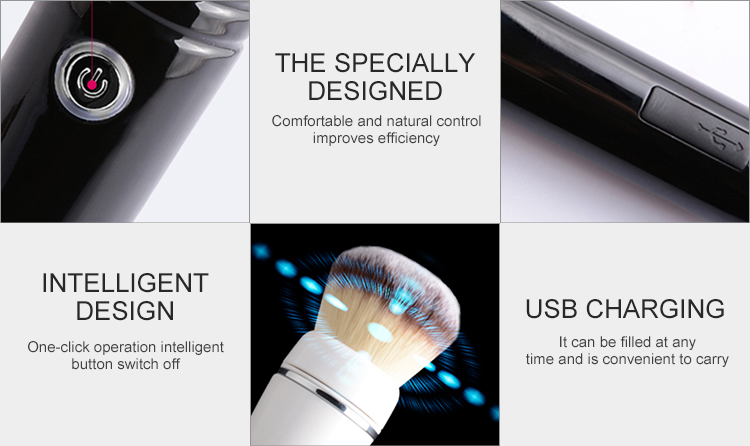 THE SPECIALLY DESIGNED

Comfortable and natural control improves efficiency

INTELLIGENT DESIGN

One-click operation intelligent button switch off

USB CHARGING

It can be filled at any time and is convenient to carry